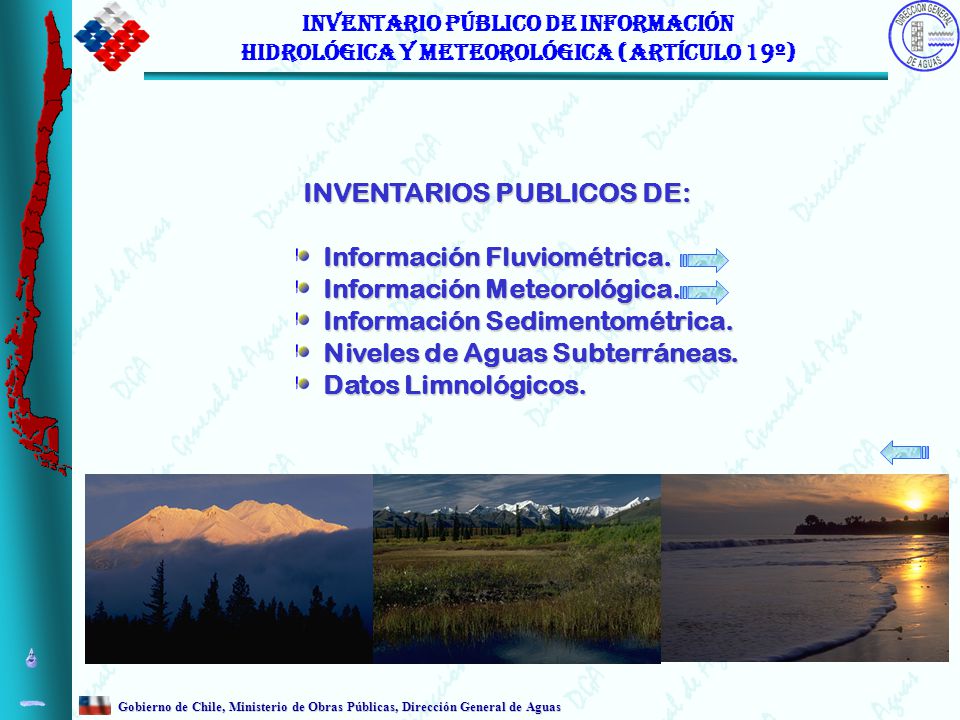 INVENTARIO PÚBLICO DE INFORMACIÓN HIDROLÓGICA Y METEOROLÓGICA (ARTÍCULO 19º)

DIRECCION GENERAL DE AGUAS

INVENTARIOS PUBLICOS DE:

Información Fluviométrica.
Información Meteorológica.
Información Sedimentométrica.
Niveles de Aguas Subterráneas.
Datos Limnológicos.

Gobierno de Chile, Ministerio de Obras Públicas, Dirección General de Aguas